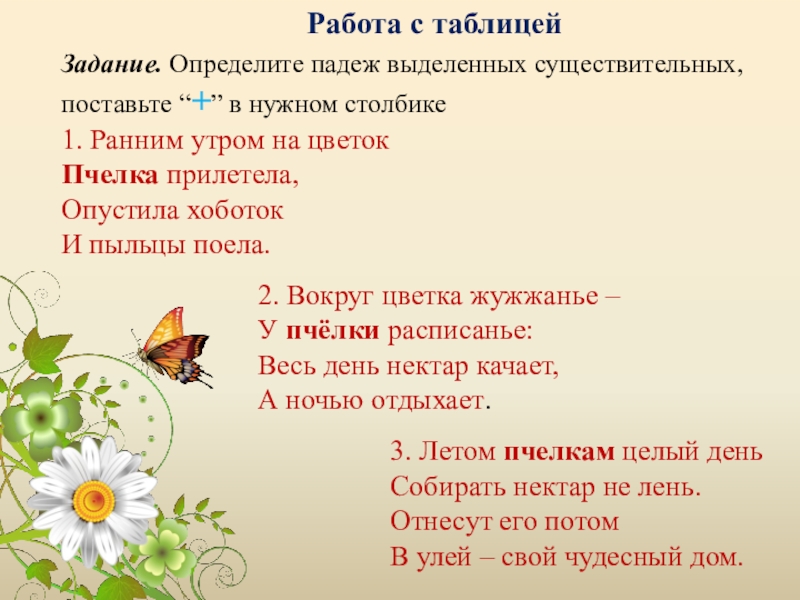 Работа с таблицей

Задание. Определите падеж выделенных существительных, поставьте “+” в нужном столбике

1. Ранним утром на цветок
Пчелка прилетела,
Опустила хоботок
И пыльцы поела.

2. Вокруг цветка жужжанье –
У пчёлки расписанье:
Весь день нектар качает,
А ночью отдыхает.

3. Летом пчелкам целый день
Собирать нектар не лень.
Отнесут его потом
В улей – свой чудесный дом.